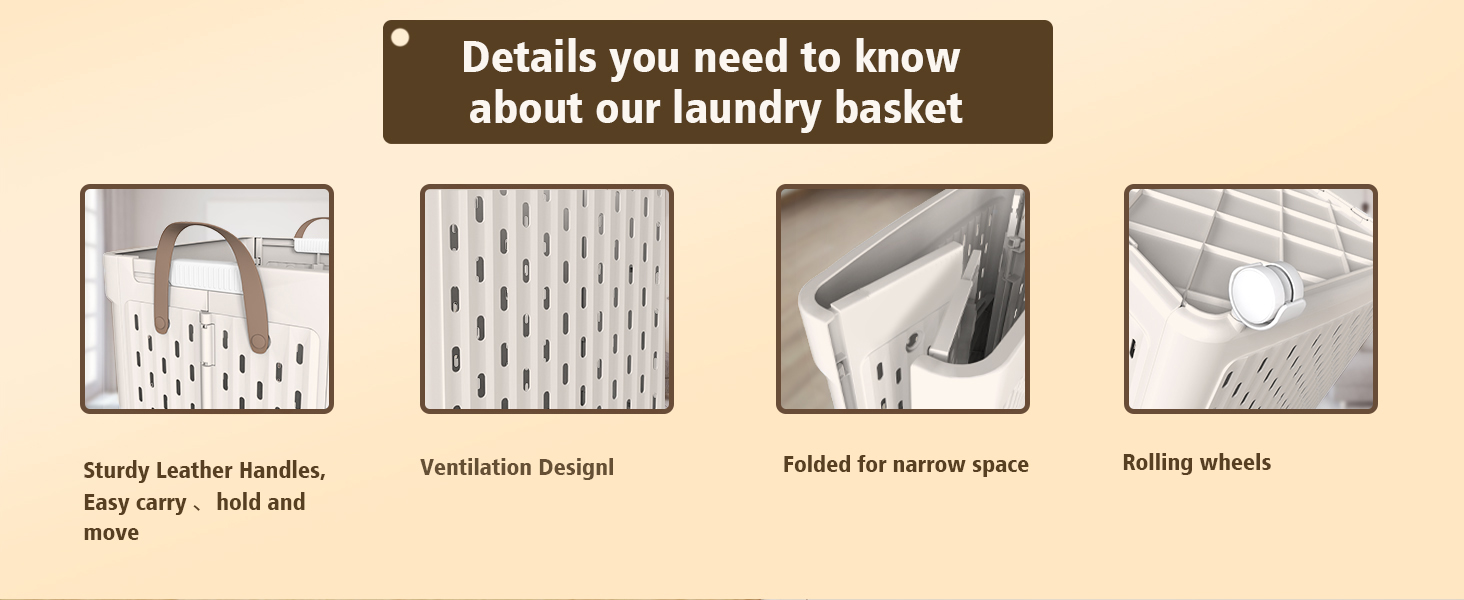 Details you need to know about our laundry basket

Sturdy Leather Handles, Easy carry 、 hold and move

Ventilation Designl

Folded for narrow space

Rolling wheels